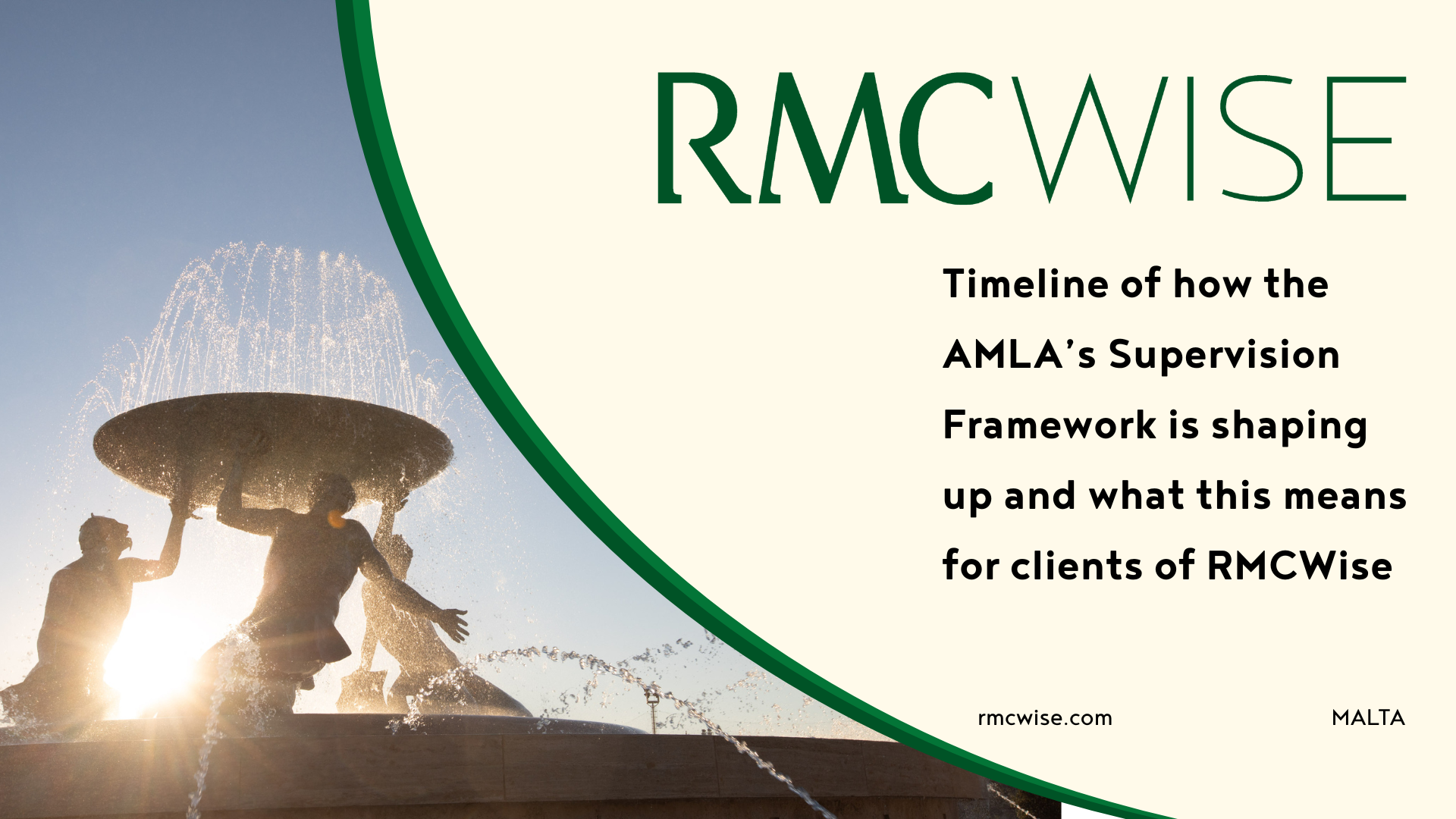 RMCWISE

Timeline of how the AMLA's Supervision Framework is shaping up and what this means for clients of RMCWise

rmcwise.com

MALTA